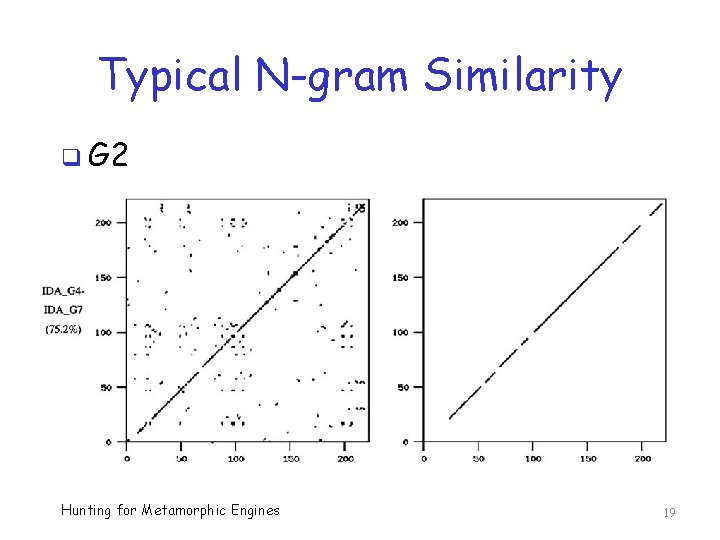 Typical N-gram Similarity

G2

IDA_G4-
IDA_G7
(75.2%)

200
150
100
50
0
0 50 100 150 200

200
150
100
50
0
0 50 100 150 200

Hunting for Metamorphic Engines

19